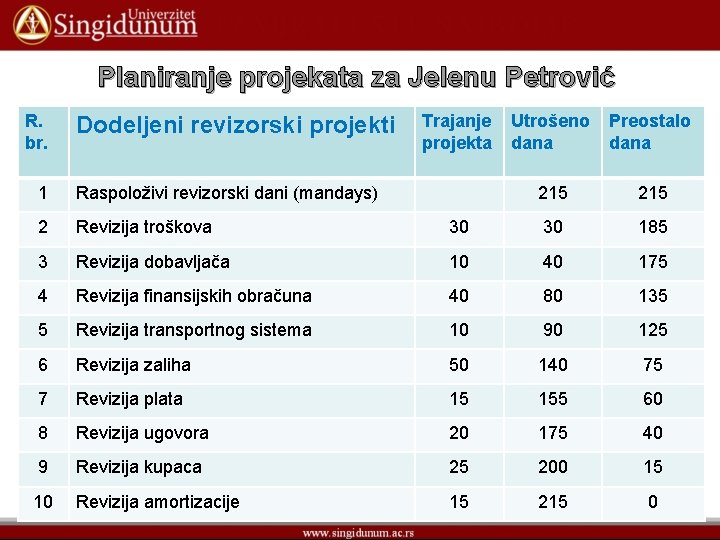 Univerzitet Singidunum

Planiranje projekata za Jelenu Petrović

| R. br. | Dodeljeni revizorski projekti | Trajanje projekta | Utrošeno dana | Preostalo dana |
|---|---|---|---|---|
| 1 | Raspoloživi revizorski dani (mandays) | | 215 | 215 |
| 2 | Revizija troškova | 30 | 30 | 185 |
| 3 | Revizija dobavljača | 10 | 40 | 175 |
| 4 | Revizija finansijskih obračuna | 40 | 80 | 135 |
| 5 | Revizija transportnog sistema | 10 | 90 | 125 |
| 6 | Revizija zaliha | 50 | 140 | 75 |
| 7 | Revizija plata | 15 | 155 | 60 |
| 8 | Revizija ugovora | 20 | 175 | 40 |
| 9 | Revizija kupaca | 25 | 200 | 15 |
| 10 | Revizija amortizacije | 15 | 215 | 0 |

www.singidunum.ac.rs